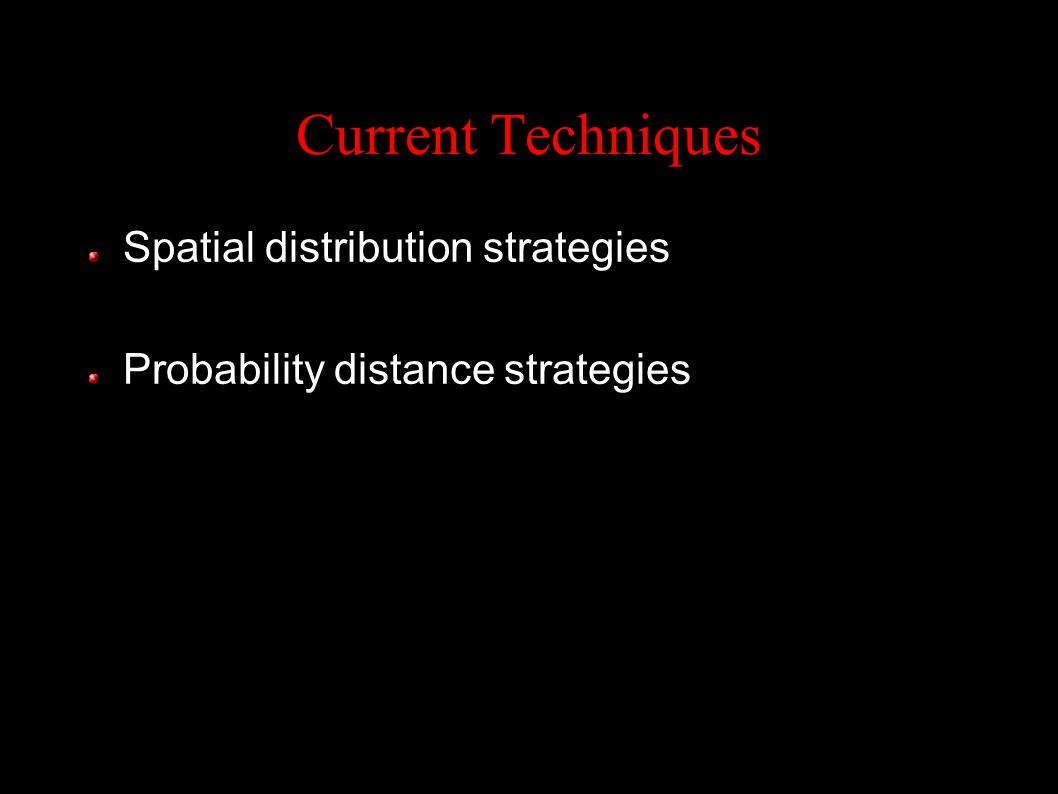 Current Techniques

Spatial distribution strategies

Probability distance strategies